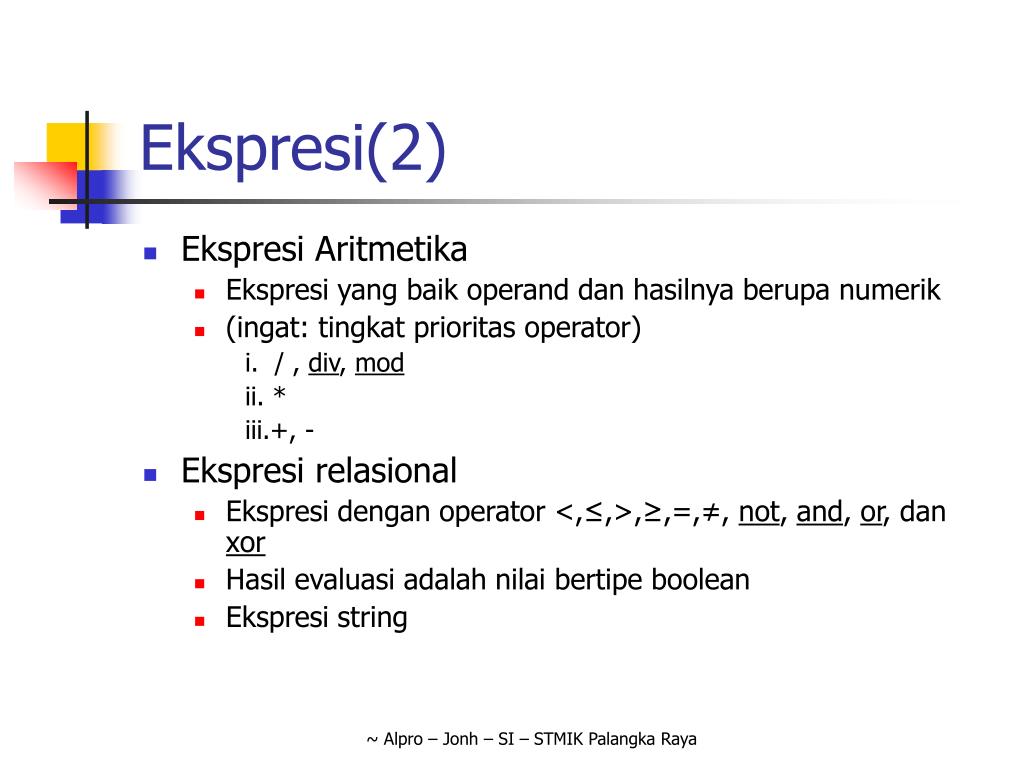 Ekspresi(2)

Ekspresi Aritmetika

Ekspresi yang baik operand dan hasilnya berupa numerik

(ingat: tingkat prioritas operator)

i. / , div, mod

ii. *

iii.+, -

Ekspresi relasional

Ekspresi dengan operator <,≤,>,≥,=,≠, not, and, or, dan xor

Hasil evaluasi adalah nilai bertipe boolean

Ekspresi string

~ Alpro – Jonh – SI – STMIK Palangka Raya